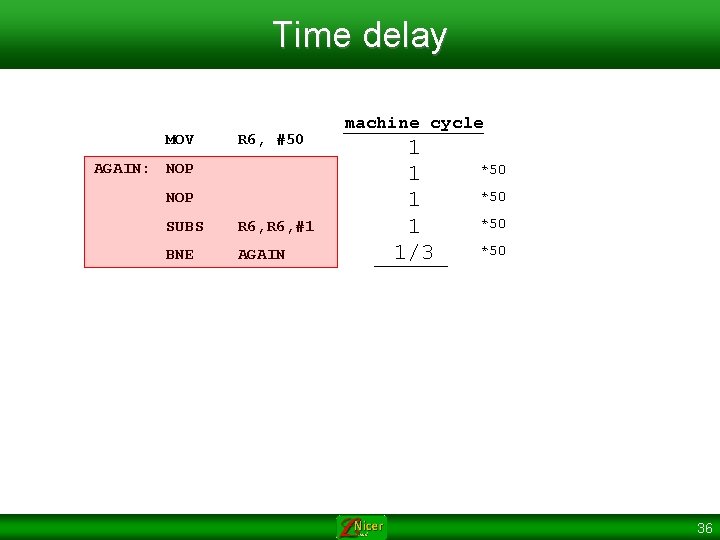 Time delay

| | | | machine cycle | |
|---|---|---|---|---|
| | MOV | R6, #50 | 1 | |
| AGAIN: | NOP | | 1 | *50 |
| | NOP | | 1 | *50 |
| | SUBS | R6,R6,#1 | 1 | *50 |
| | BNE | AGAIN | 1/3 | *50 |

Nicer

36